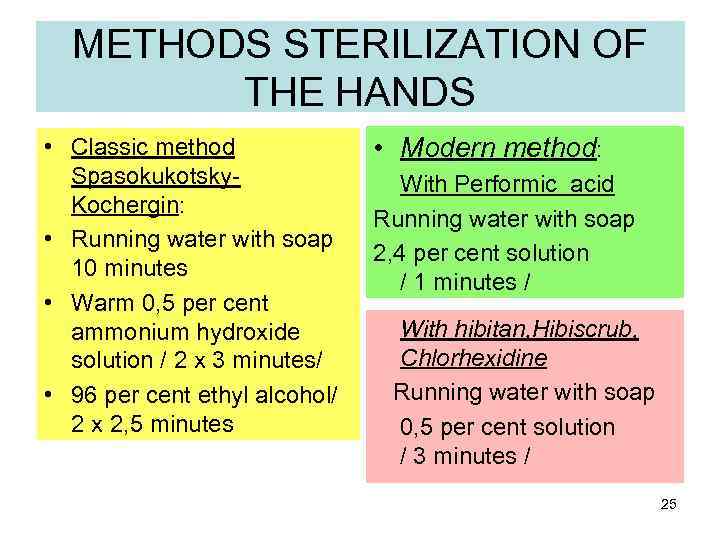 METHODS STERILIZATION OF THE HANDS

• Classic method Spasokukotsky-Kochergin:
• Running water with soap 10 minutes
• Warm 0,5 per cent ammonium hydroxide solution / 2 x 3 minutes/
• 96 per cent ethyl alcohol/ 2 x 2,5 minutes

• Modern method:
With Performic acid
Running water with soap
2,4 per cent solution / 1 minutes /

With hibitan,Hibiscrub, Chlorhexidine
Running water with soap
0,5 per cent solution / 3 minutes /

25